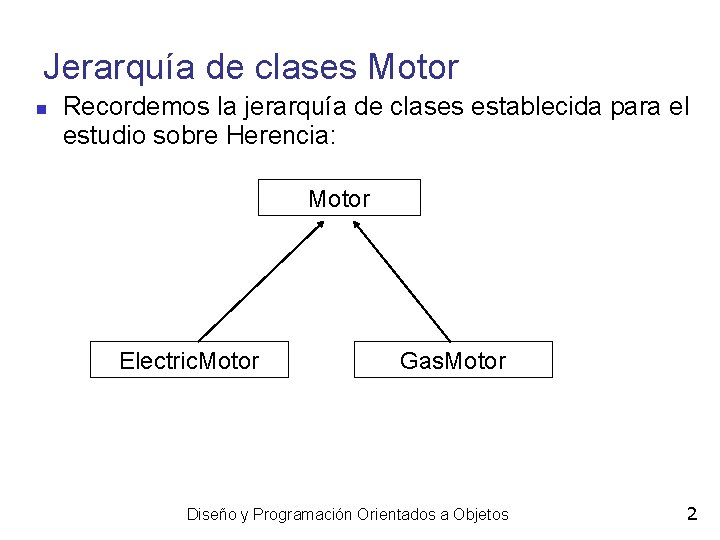 Jerarquía de clases Motor

Recordemos la jerarquía de clases establecida para el estudio sobre Herencia:

Motor

ElectricMotor

GasMotor

Diseño y Programación Orientados a Objetos

2